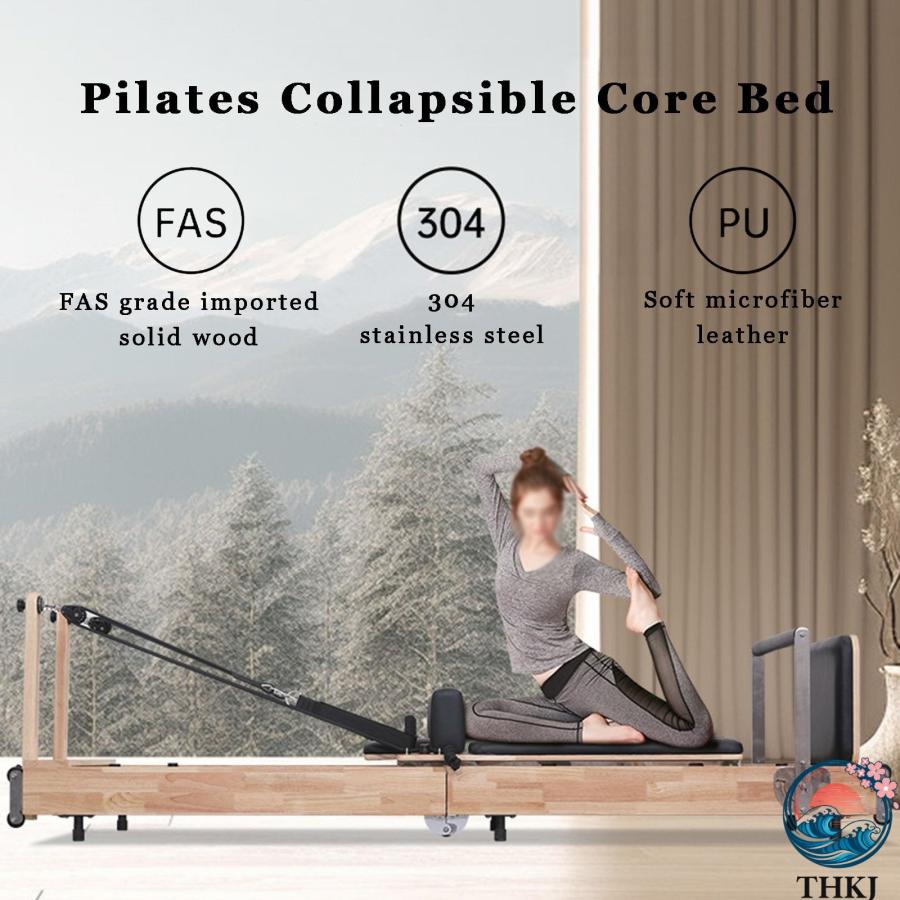 Pilates Collapsible Core Bed

FAS

FAS grade imported solid wood

304

304 stainless steel

PU

Soft microfiber leather

THKJ